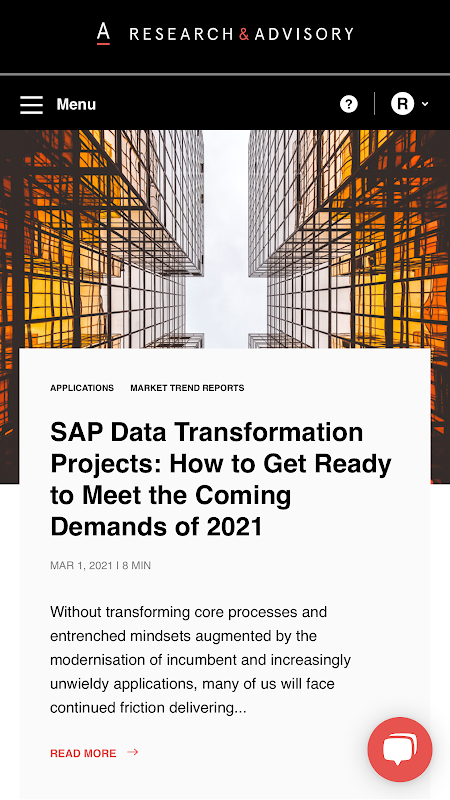 A RESEARCH & ADVISORY

Menu

?

R

APPLICATIONS MARKET TREND REPORTS

SAP Data Transformation Projects: How to Get Ready to Meet the Coming Demands of 2021

MAR 1, 2021 | 8 MIN

Without transforming core processes and entrenched mindsets augmented by the modernisation of incumbent and increasingly unwieldy applications, many of us will face continued friction delivering...

READ MORE →